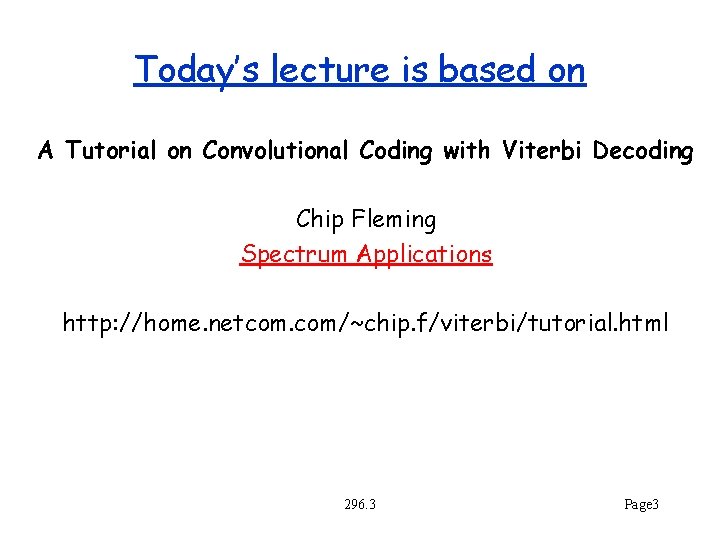 Today's lecture is based on

A Tutorial on Convolutional Coding with Viterbi Decoding

Chip Fleming
Spectrum Applications

http://home.netcom.com/~chip.f/viterbi/tutorial.html

296.3

Page3